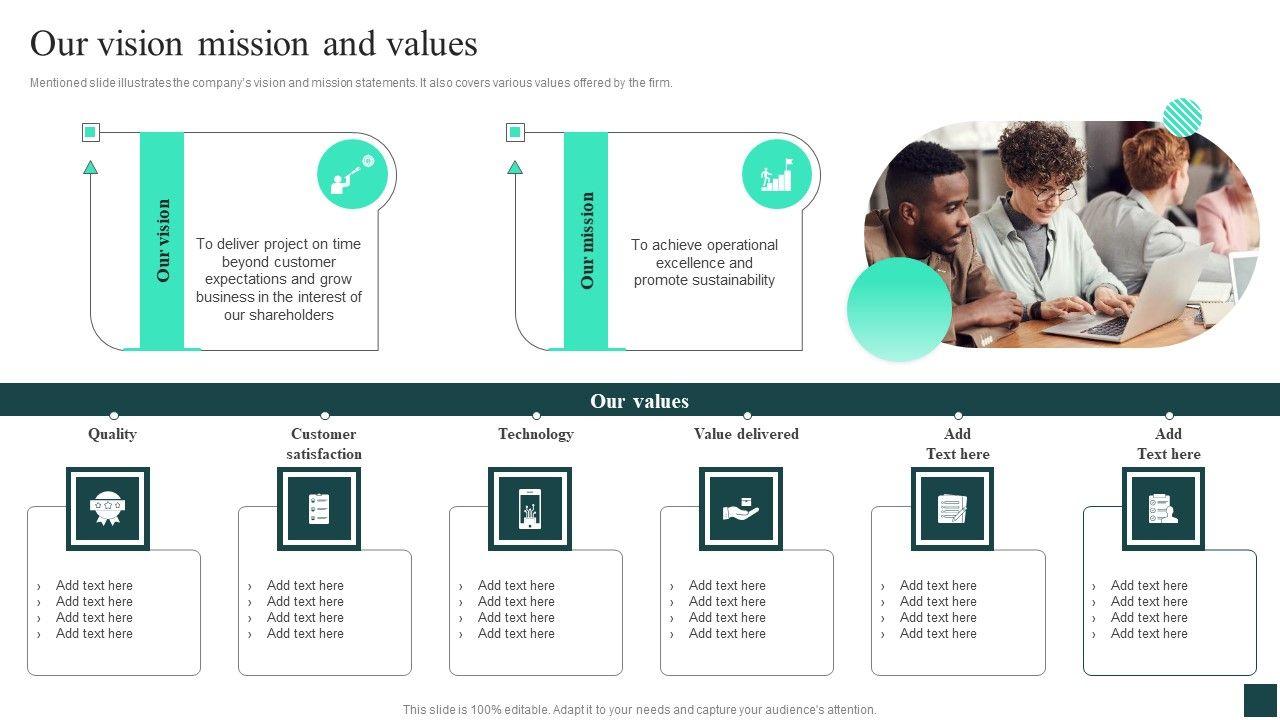 Our vision mission and values

Mentioned slide illustrates the company's vision and mission statements. It also covers various values offered by the firm.

Our vision

To deliver project on time beyond customer expectations and grow business in the interest of our shareholders

Our mission

To achieve operational excellence and promote sustainability

Our values

Quality

› Add text here
› Add text here
› Add text here
› Add text here

Customer satisfaction

› Add text here
› Add text here
› Add text here
› Add text here

Technology

› Add text here
› Add text here
› Add text here
› Add text here

Value delivered

› Add text here
› Add text here
› Add text here
› Add text here

Add Text here

› Add text here
› Add text here
› Add text here
› Add text here

Add Text here

› Add text here
› Add text here
› Add text here
› Add text here

This slide is 100% editable. Adapt it to your needs and capture your audience's attention.